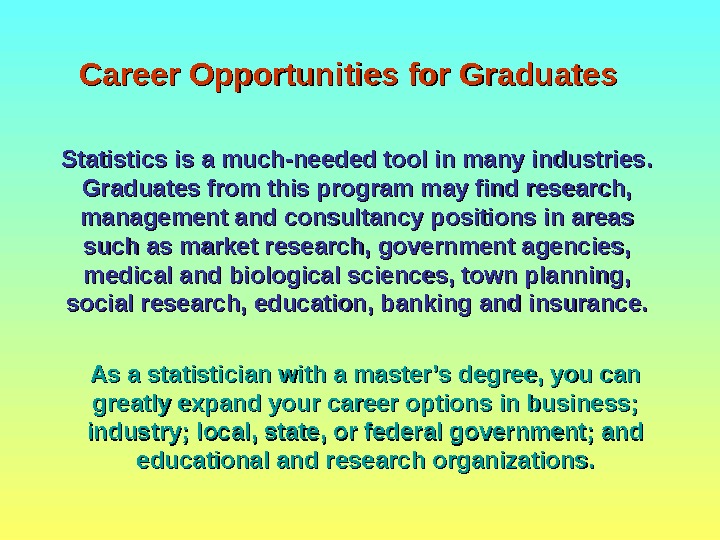 Career Opportunities for Graduates

Statistics is a much-needed tool in many industries. Graduates from this program may find research, management and consultancy positions in areas such as market research, government agencies, medical and biological sciences, town planning, social research, education, banking and insurance.

As a statistician with a master's degree, you can greatly expand your career options in business; industry; local, state, or federal government; and educational and research organizations.